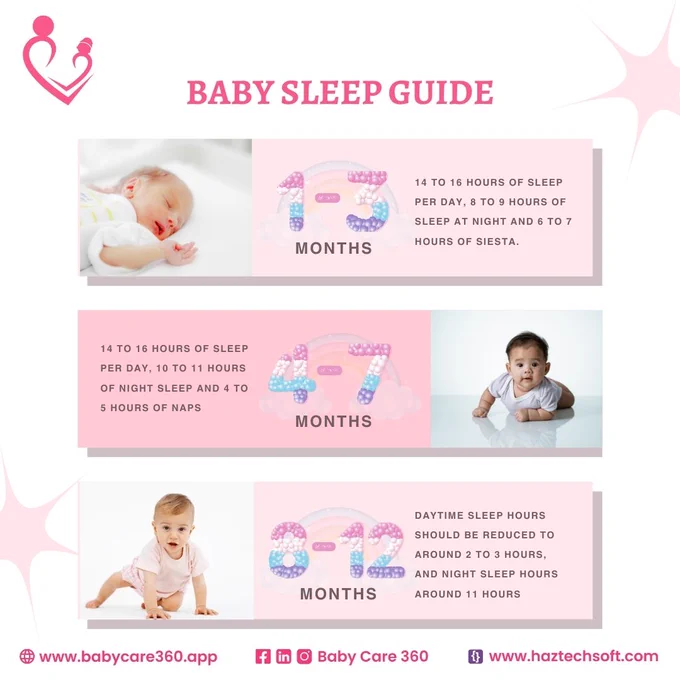 BABY SLEEP GUIDE

1-3
MONTHS

14 TO 16 HOURS OF SLEEP PER DAY, 8 TO 9 HOURS OF SLEEP AT NIGHT AND 6 TO 7 HOURS OF SIESTA.

14 TO 16 HOURS OF SLEEP PER DAY, 10 TO 11 HOURS OF NIGHT SLEEP AND 4 TO 5 HOURS OF NAPS

4-7
MONTHS

8-12
MONTHS

DAYTIME SLEEP HOURS SHOULD BE REDUCED TO AROUND 2 TO 3 HOURS, AND NIGHT SLEEP HOURS AROUND 11 HOURS

www.babycare360.app Baby Care 360 www.haztechsoft.com